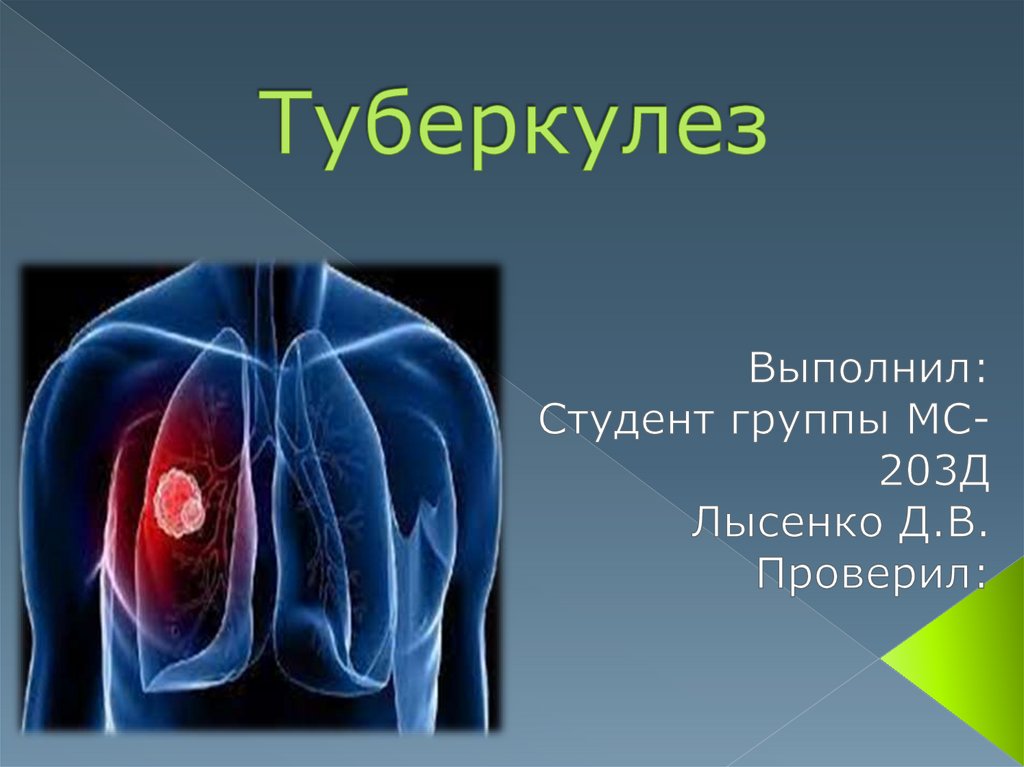 Туберкулез

Выполнил:
Студент группы МС-203Д
Лысенко Д.В.
Проверил: